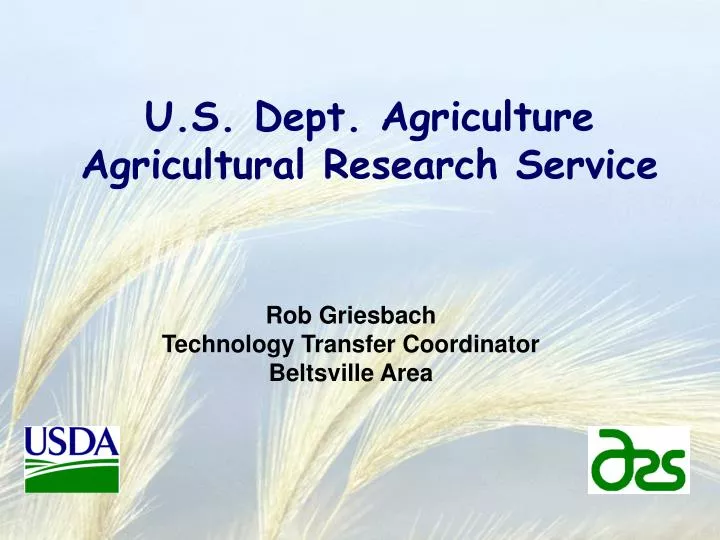 U.S. Dept. Agriculture
Agricultural Research Service

Rob Griesbach
Technology Transfer Coordinator
Beltsville Area

USDA

ars